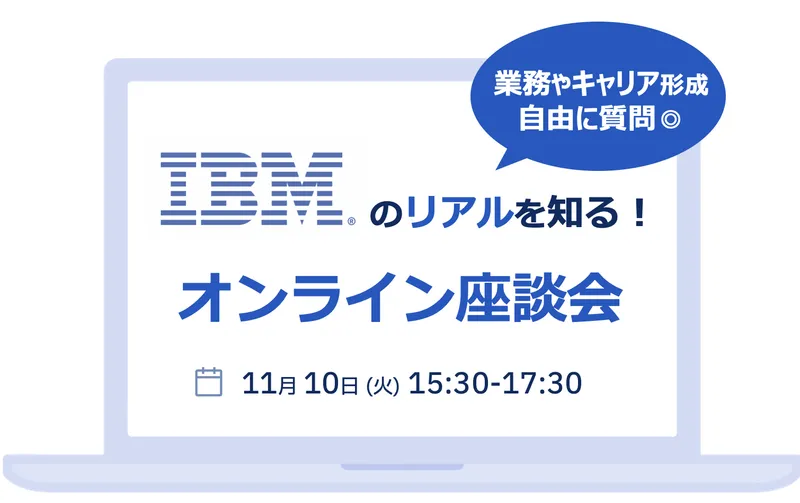 業務やキャリア形成
自由に質問◎

IBM® のリアルを知る！

オンライン座談会

11月 10日 (火) 15:30-17:30